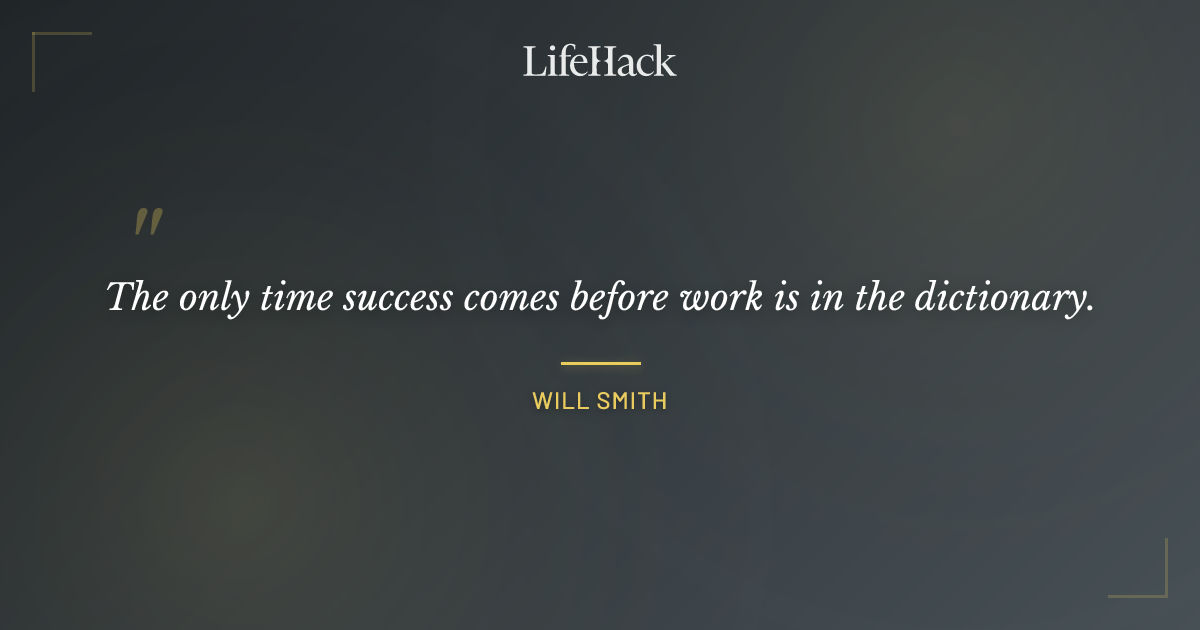 LifeHack

"

The only time success comes before work is in the dictionary.

WILL SMITH